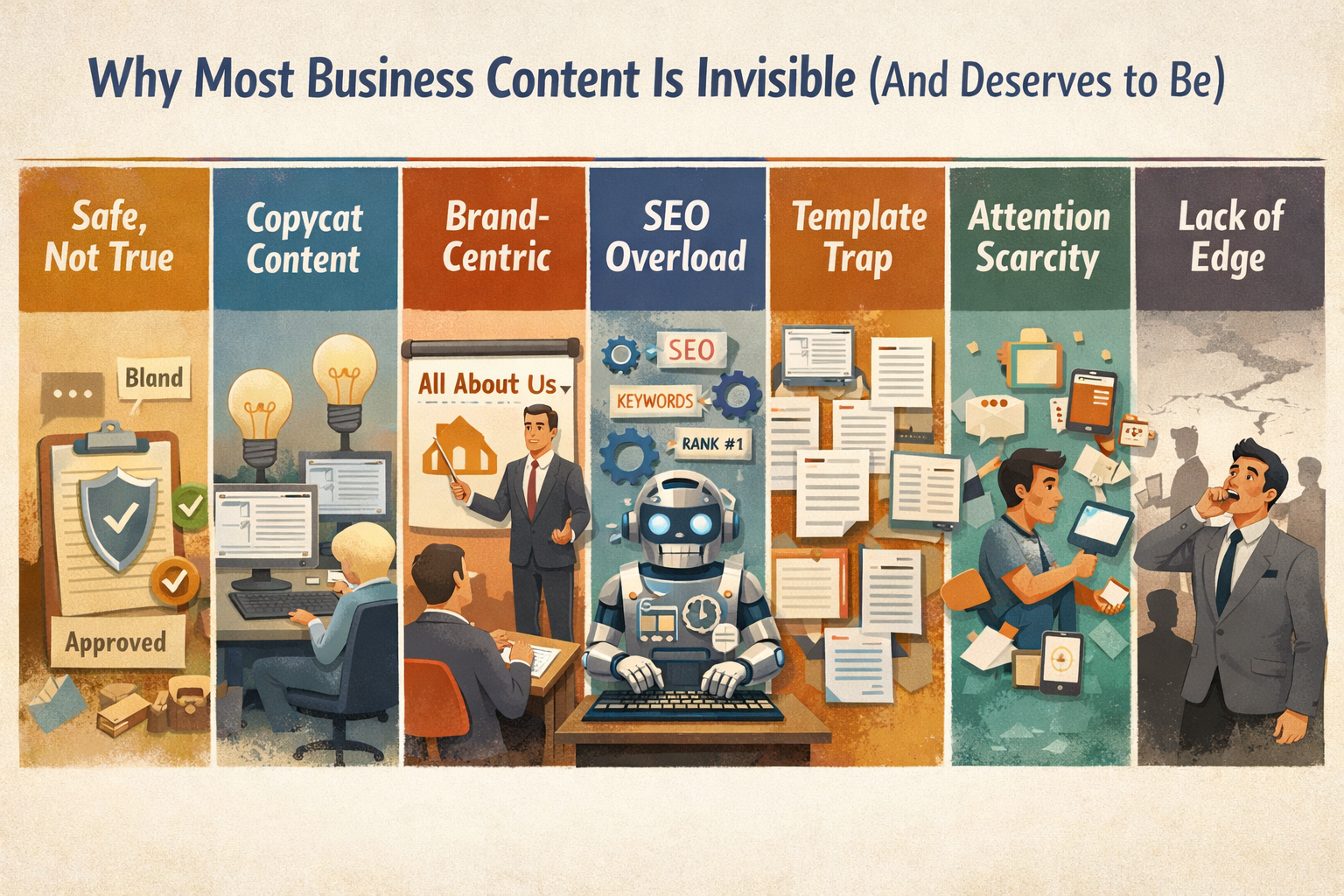 Why Most Business Content Is Invisible (And Deserves to Be)

Safe, Not True

Bland

Approved

Copycat Content

Brand-Centric

All About Us

SEO Overload

SEO

KEYWORDS

RANK #1

Template Trap

Attention Scarcity

Lack of Edge